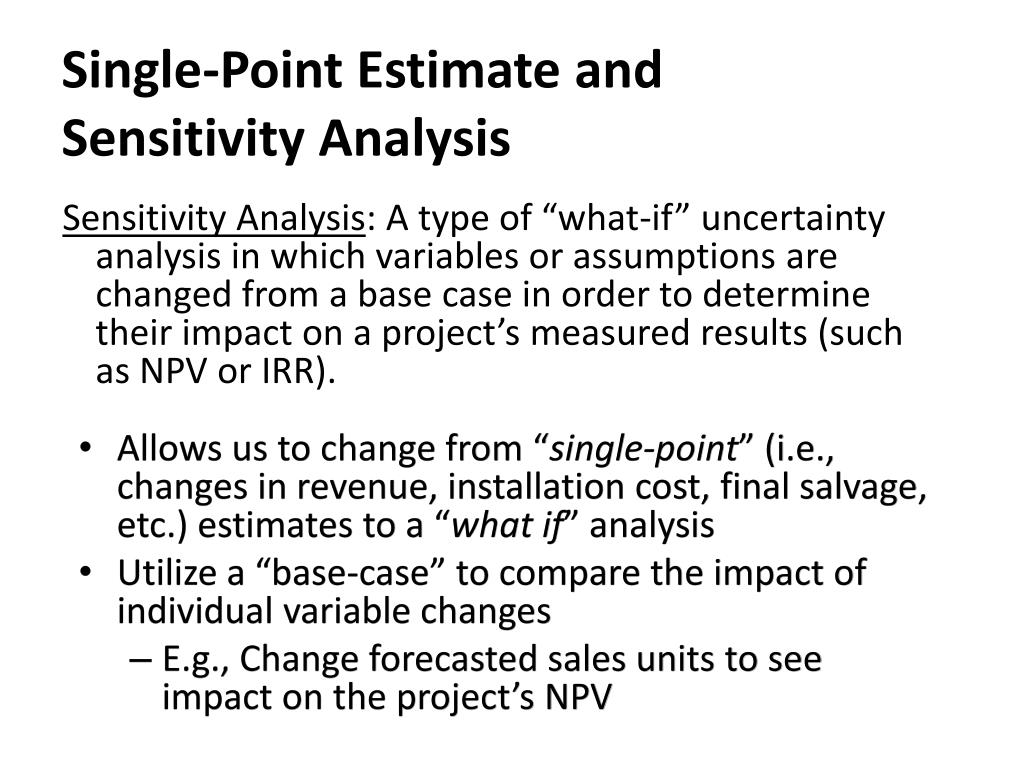 Single-Point Estimate and Sensitivity Analysis

Sensitivity Analysis: A type of “what-if” uncertainty analysis in which variables or assumptions are changed from a base case in order to determine their impact on a project’s measured results (such as NPV or IRR).

• Allows us to change from “single-point” (i.e., changes in revenue, installation cost, final salvage, etc.) estimates to a “what if” analysis
• Utilize a “base-case” to compare the impact of individual variable changes
– E.g., Change forecasted sales units to see impact on the project’s NPV